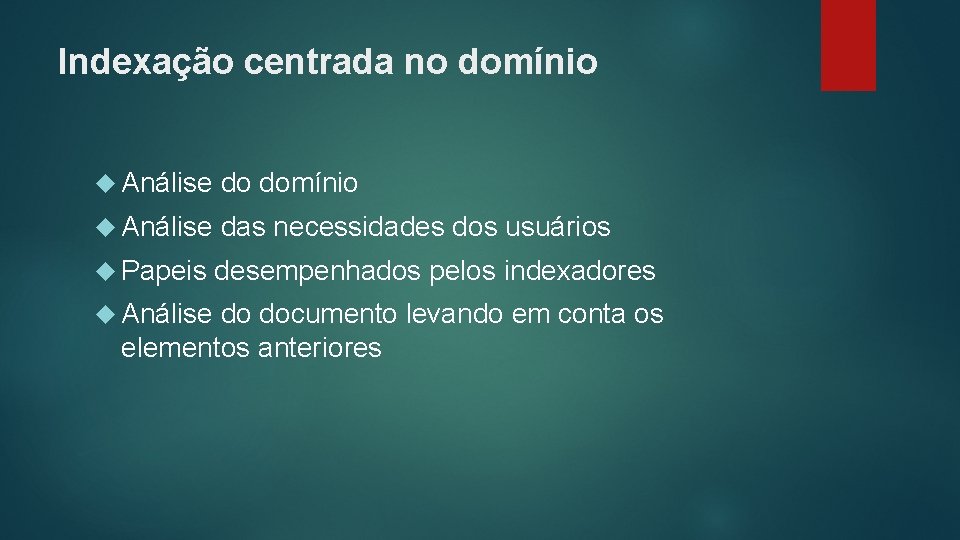 Indexação centrada no domínio

Análise do domínio

Análise das necessidades dos usuários

Papeis desempenhados pelos indexadores

Análise do documento levando em conta os elementos anteriores